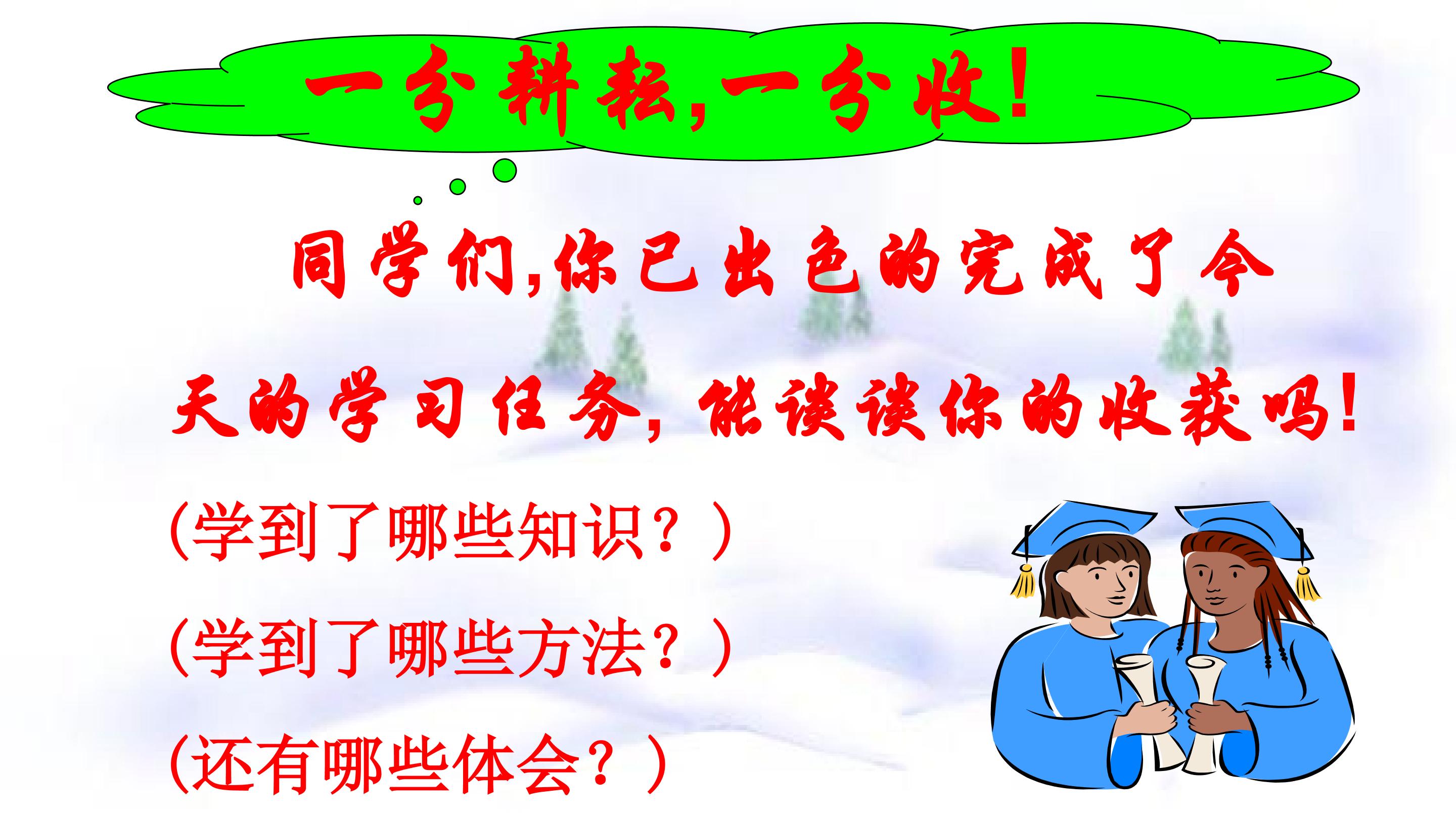 一分耕耘，一分收！

同学们，你已出色的完成了今天的学习任务，能谈谈你的收获吗！

（学到了哪些知识？）

（学到了哪些方法？）

（还有哪些体会？）